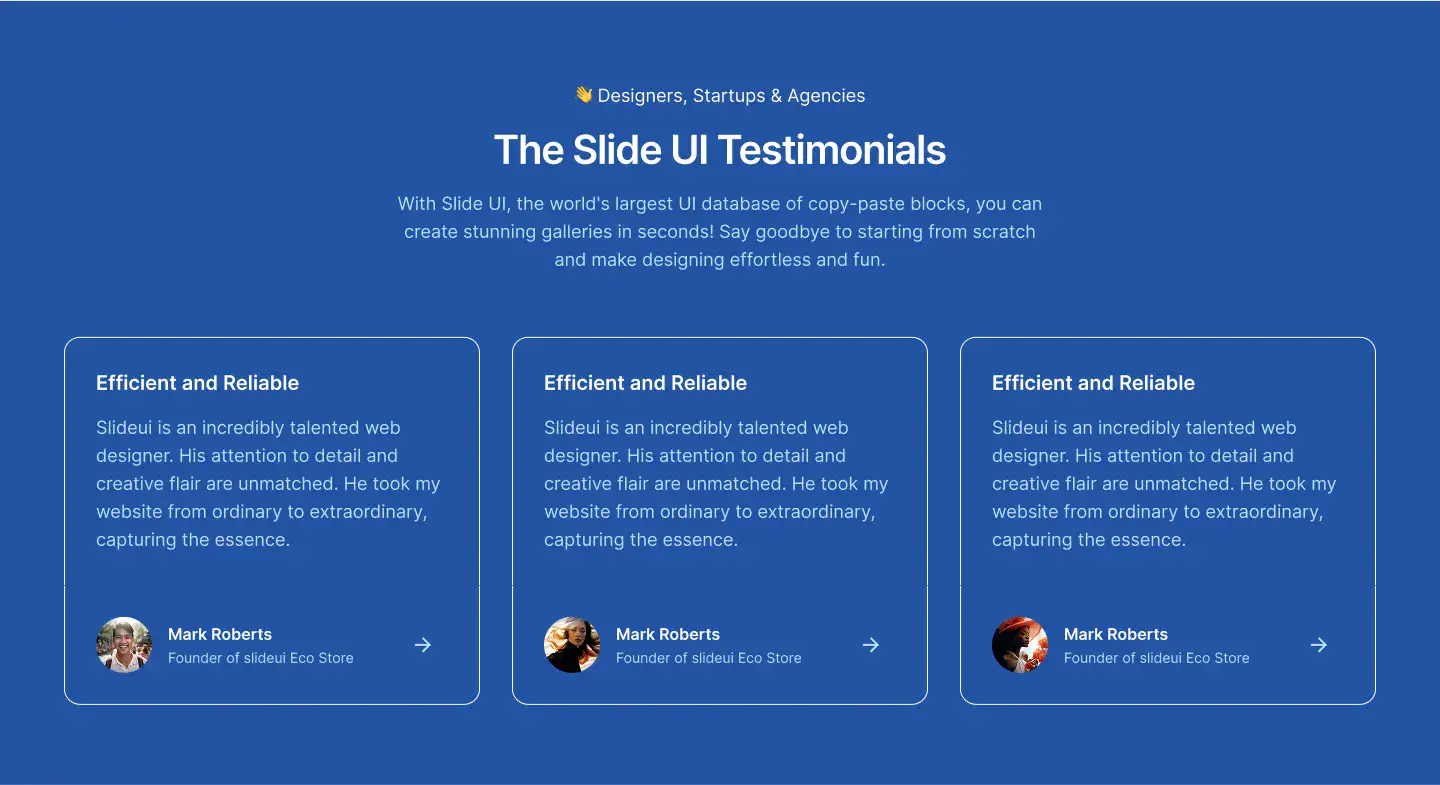 👋 Designers, Startups & Agencies

The Slide UI Testimonials

With Slide UI, the world's largest UI database of copy-paste blocks, you can create stunning galleries in seconds! Say goodbye to starting from scratch and make designing effortless and fun.

Efficient and Reliable

Slideui is an incredibly talented web designer. His attention to detail and creative flair are unmatched. He took my website from ordinary to extraordinary, capturing the essence.

Mark Roberts
Founder of slideui Eco Store

Efficient and Reliable

Slideui is an incredibly talented web designer. His attention to detail and creative flair are unmatched. He took my website from ordinary to extraordinary, capturing the essence.

Mark Roberts
Founder of slideui Eco Store

Efficient and Reliable

Slideui is an incredibly talented web designer. His attention to detail and creative flair are unmatched. He took my website from ordinary to extraordinary, capturing the essence.

Mark Roberts
Founder of slideui Eco Store